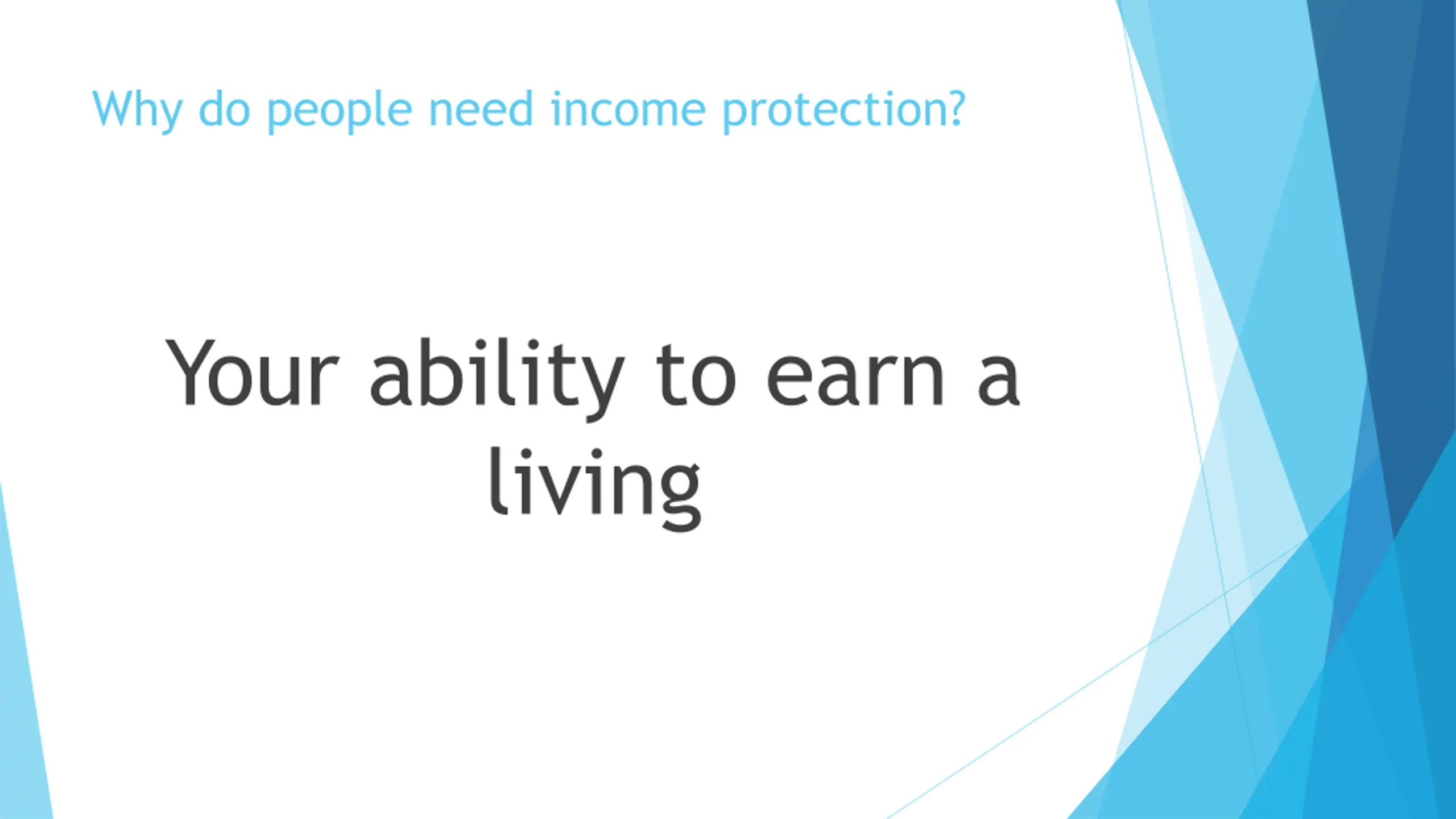 Why do people need income protection?

Your ability to earn a living